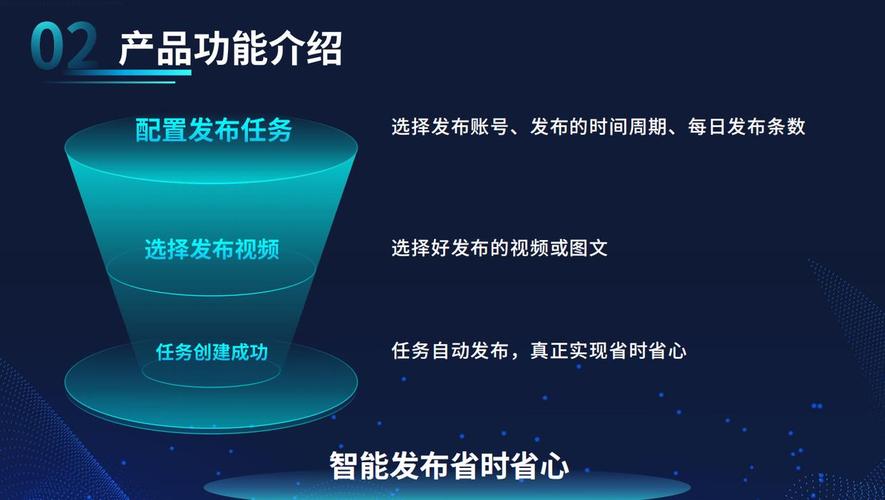 02 产品功能介绍

配置发布任务

选择发布账号、发布的时间周期、每日发布条数

选择发布视频

选择好发布的视频或图文

任务创建成功

任务自动发布，真正实现省时省心

智能发布省时省心